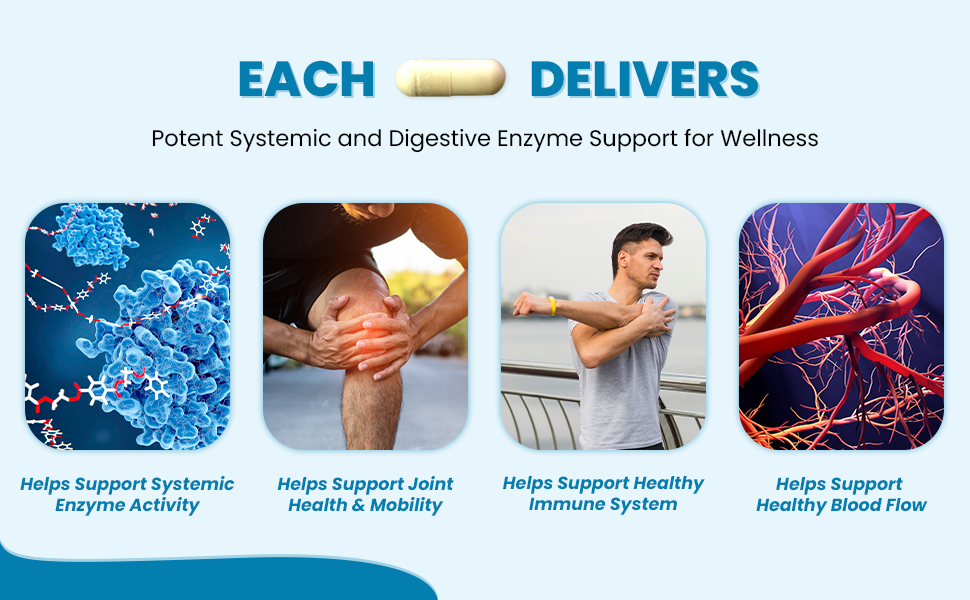 EACH DELIVERS

Potent Systemic and Digestive Enzyme Support for Wellness

Helps Support Systemic Enzyme Activity

Helps Support Joint Health & Mobility

Helps Support Healthy Immune System

Helps Support Healthy Blood Flow